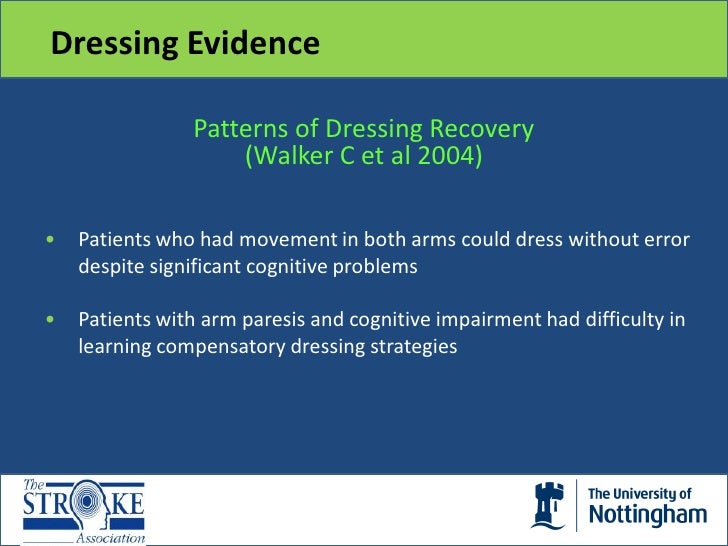 Dressing Evidence

Patterns of Dressing Recovery
(Walker C et al 2004)

• Patients who had movement in both arms could dress without error despite significant cognitive problems

• Patients with arm paresis and cognitive impairment had difficulty in learning compensatory dressing strategies

The STROKE Association

The University of Nottingham